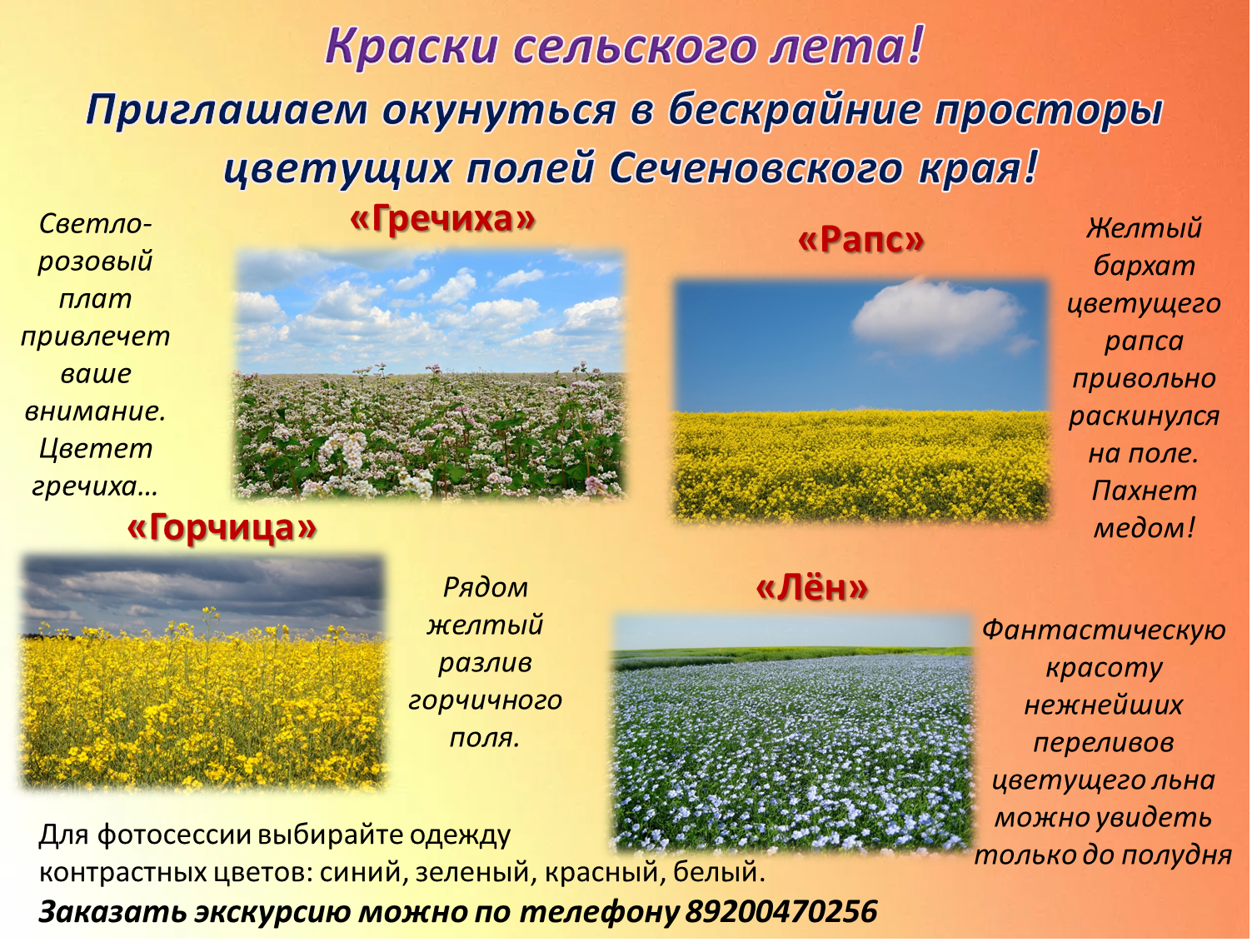 Краски сельского лета!

Приглашаем окунуться в бескрайние просторы цветущих полей Сеченовского края!

«Гречиха»

Светло-розовый плат привлечет ваше внимание. Цветет гречиха…

«Рапс»

Желтый бархат цветущего рапса привольно раскинулся на поле. Пахнет медом!

«Горчица»

Рядом желтый разлив горчичного поля.

«Лён»

Фантастическую красоту нежнейших переливов цветущего льна можно увидеть только до полудня

Для фотосессии выбирайте одежду контрастных цветов: синий, зеленый, красный, белый.

Заказать экскурсию можно по телефону 89200470256